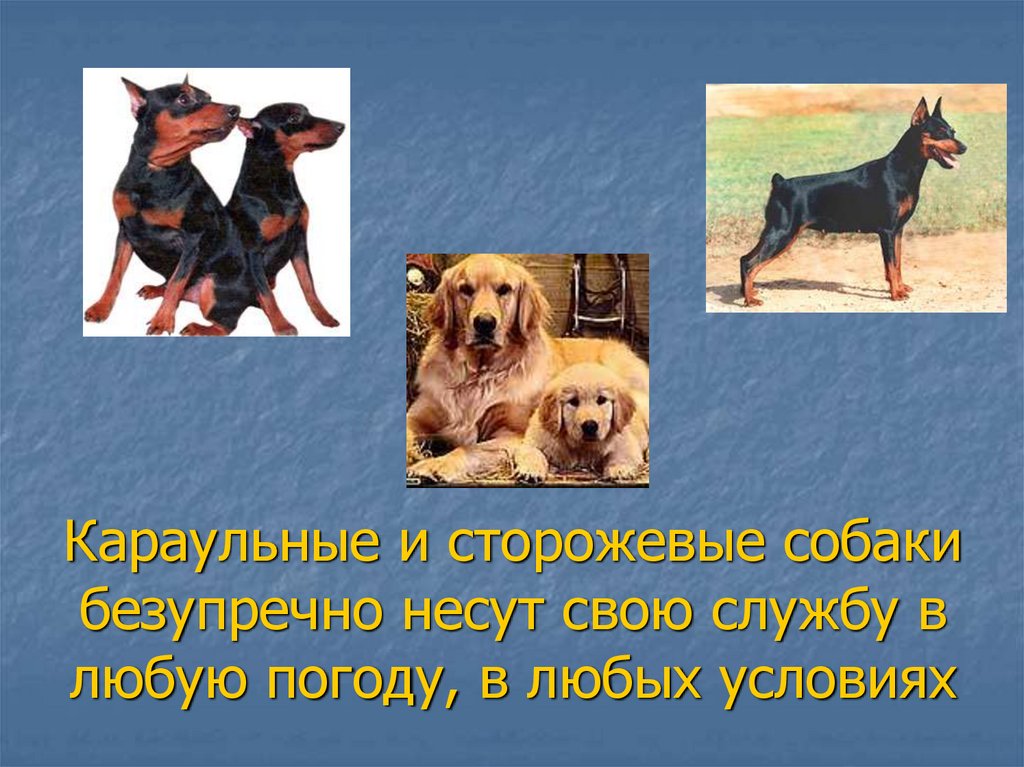 Караульные и сторожевые собаки безупречно несут свою службу в любую погоду, в любых условиях